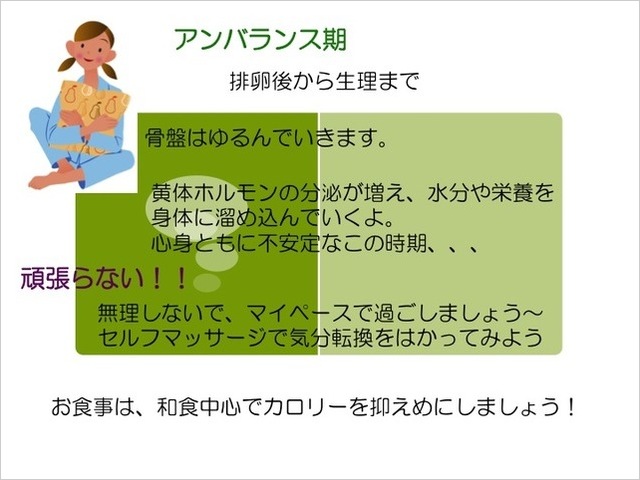 アンバランス期

排卵後から生理まで

骨盤はゆるんでいきます。

黄体ホルモンの分泌が増え、水分や栄養を身体に溜め込んでいくよ。
心身ともに不安定なこの時期、、、

頑張らない！！

無理しないで、マイペースで過ごしましょう～
セルフマッサージで気分転換をはかってみよう

お食事は、和食中心でカロリーを抑えめにしましょう！